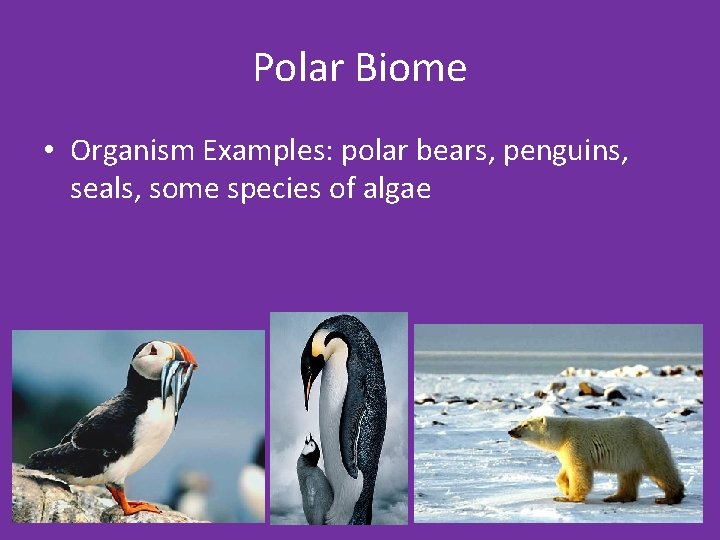 Polar Biome

• Organism Examples: polar bears, penguins, seals, some species of algae